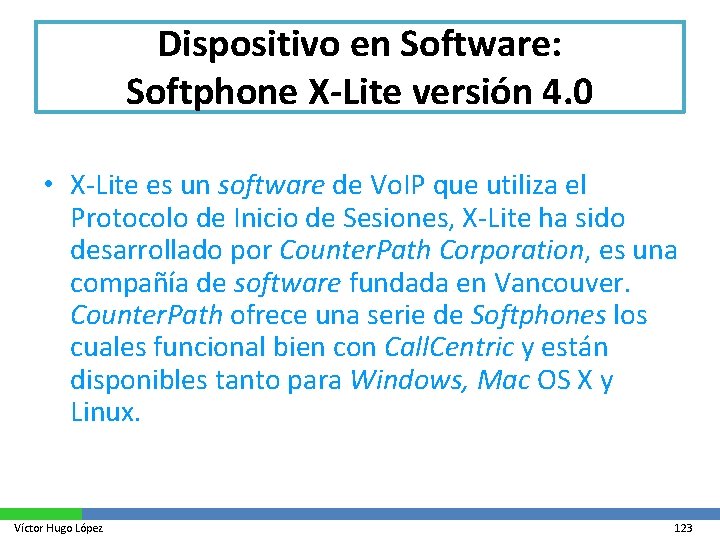 Dispositivo en Software: Softphone X-Lite versión 4.0

• X-Lite es un software de VoIP que utiliza el Protocolo de Inicio de Sesiones, X-Lite ha sido desarrollado por CounterPath Corporation, es una compañía de software fundada en Vancouver. CounterPath ofrece una serie de Softphones los cuales funcional bien con CallCentric y están disponibles tanto para Windows, Mac OS X y Linux.

Víctor Hugo López

123